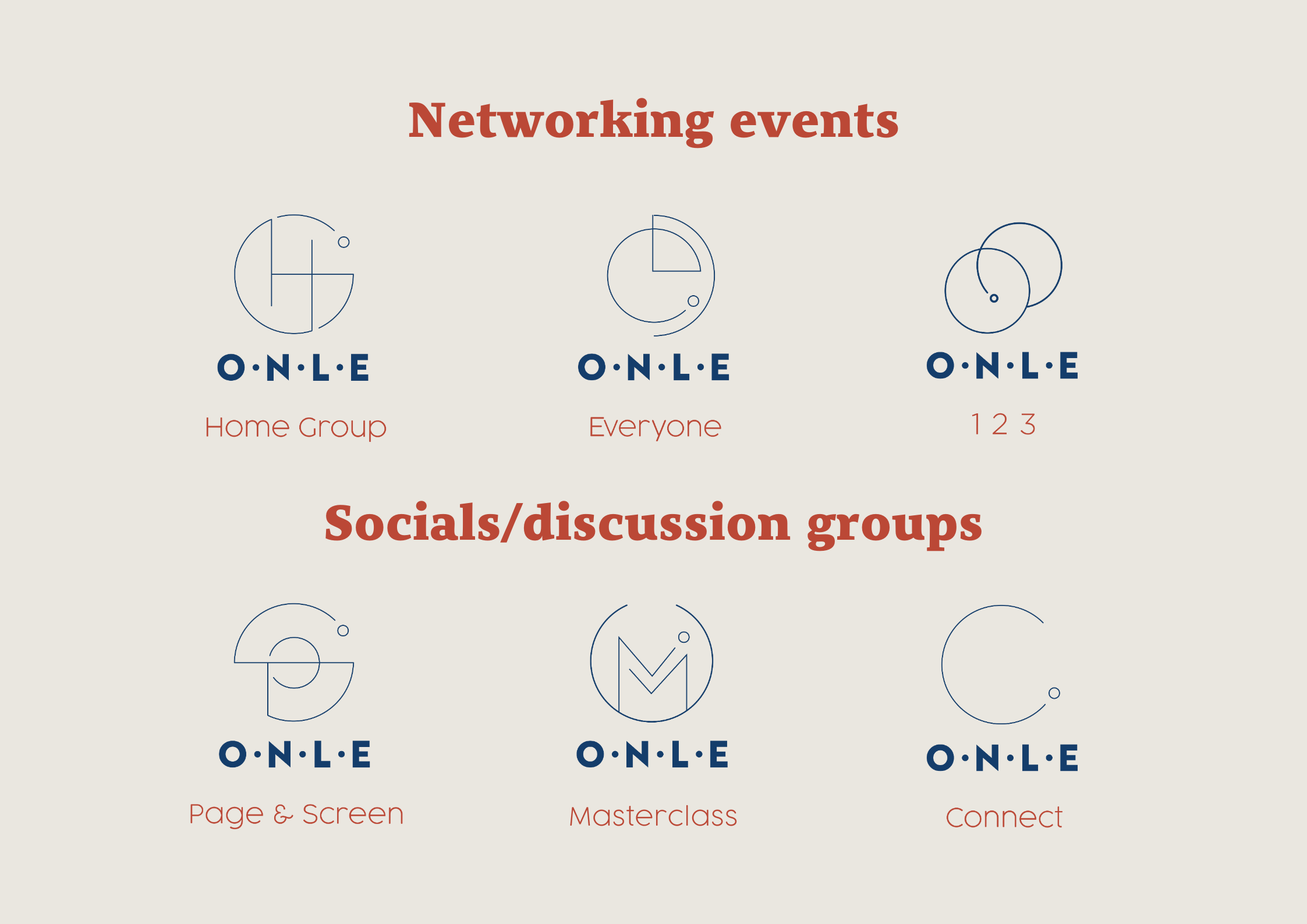 Networking events

O·N·L·E

Home Group

O·N·L·E

Everyone

O·N·L·E

1 2 3

Socials/discussion groups

O·N·L·E

Page & Screen

O·N·L·E

Masterclass

O·N·L·E

Connect